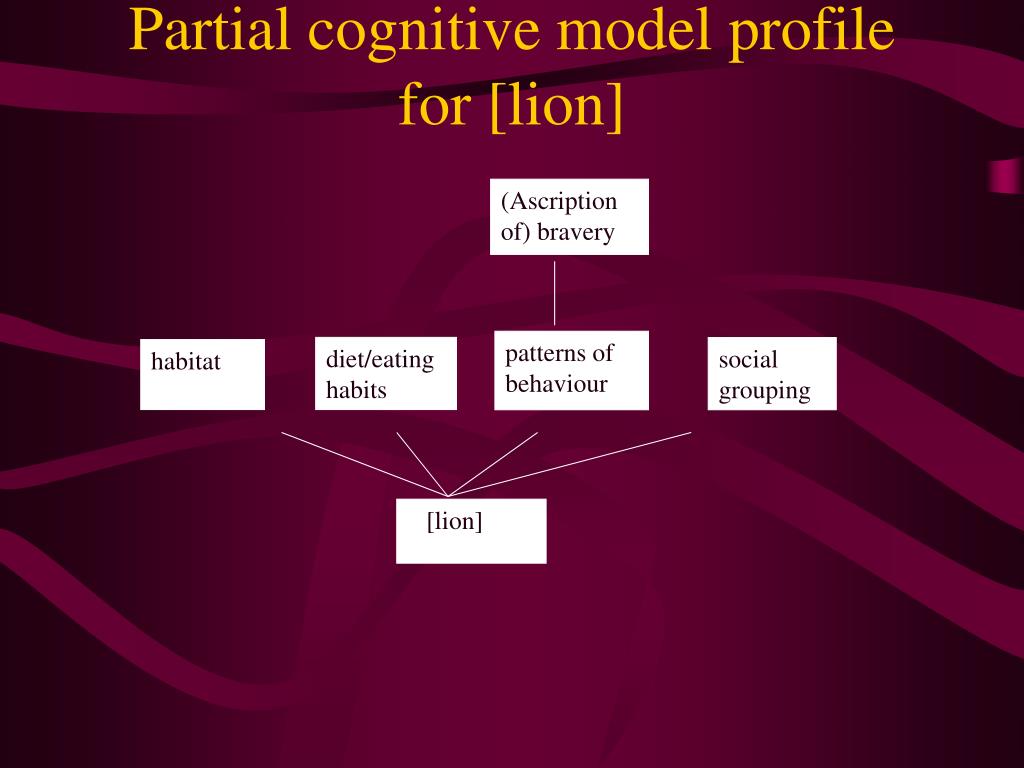 Partial cognitive model profile for [lion]

(Ascription of) bravery

habitat

diet/eating habits

patterns of behaviour

social grouping

[lion]